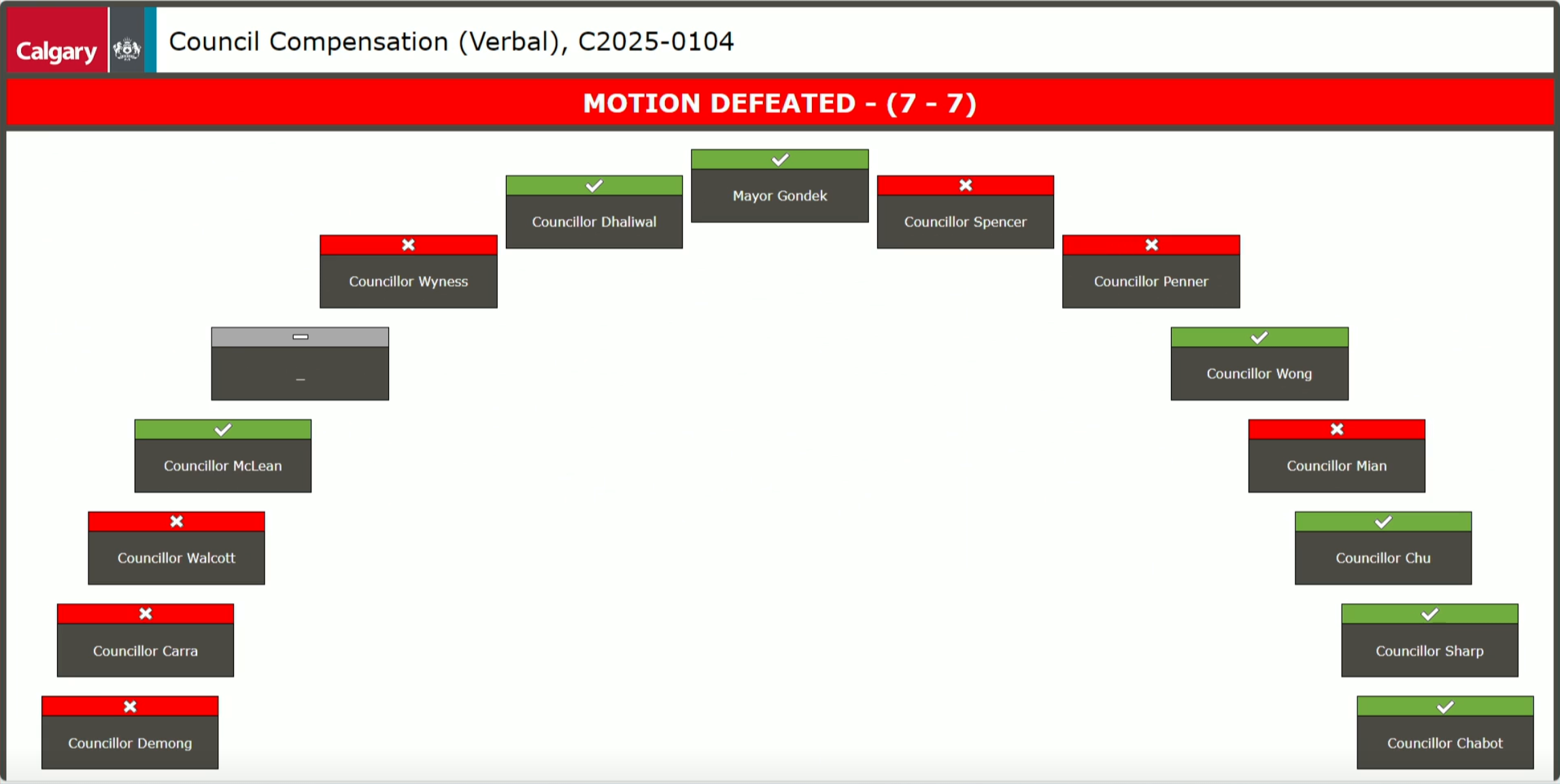 Calgary

Council Compensation (Verbal), C2025-0104

MOTION DEFEATED - (7 - 7)

Mayor Gondek

Councillor Dhaliwal

Councillor Spencer

Councillor Wyness

Councillor Penner

–

Councillor Wong

Councillor McLean

Councillor Mian

Councillor Walcott

Councillor Chu

Councillor Carra

Councillor Sharp

Councillor Demong

Councillor Chabot